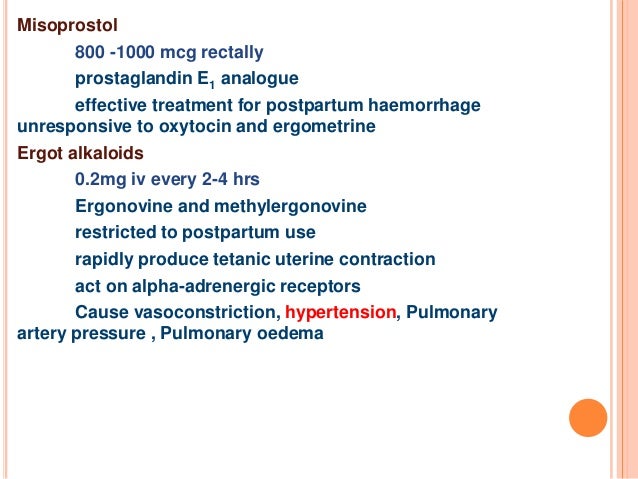 Misoprostol

800 -1000 mcg rectally

prostaglandin $E_1$ analogue

effective treatment for postpartum haemorrhage unresponsive to oxytocin and ergometrine

Ergot alkaloids

0.2mg iv every 2-4 hrs

Ergonovine and methylergonovine

restricted to postpartum use

rapidly produce tetanic uterine contraction

act on alpha-adrenergic receptors

Cause vasoconstriction, hypertension, Pulmonary artery pressure , Pulmonary oedema